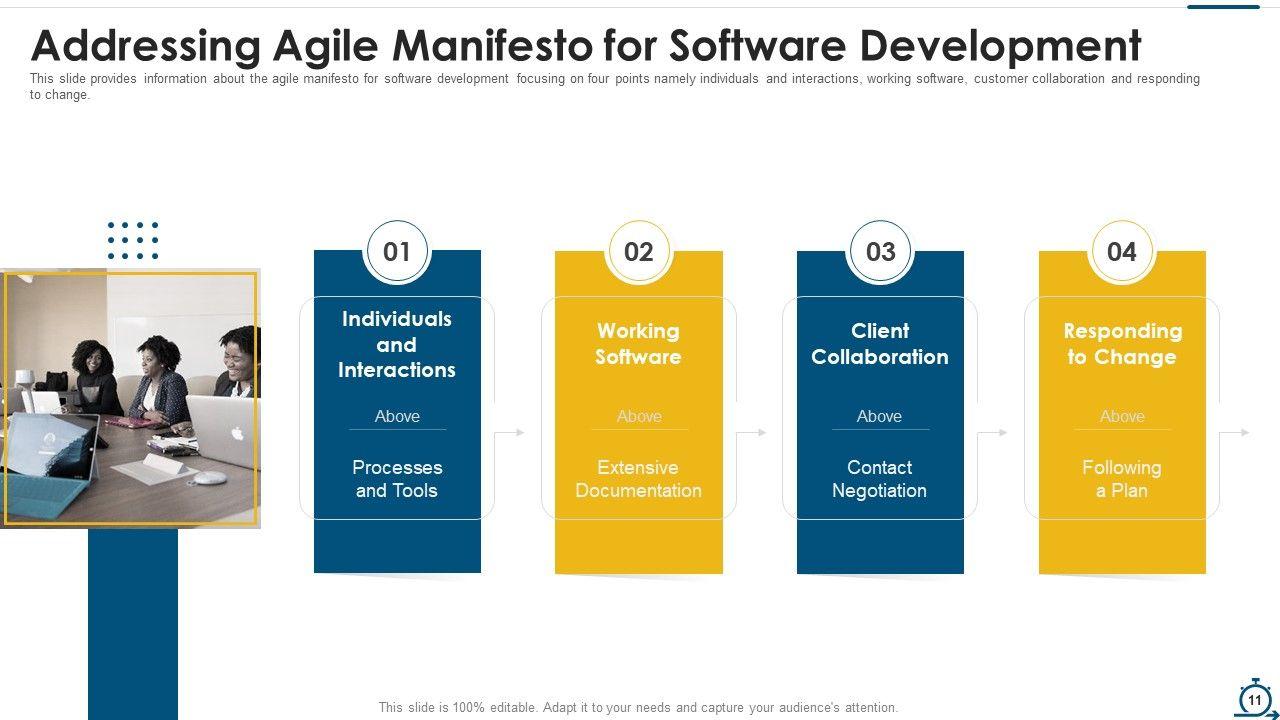 Addressing Agile Manifesto for Software Development

This slide provides information about the agile manifesto for software development focusing on four points namely individuals and interactions, working software, customer collaboration and responding to change.

01

Individuals and Interactions

Above

Processes and Tools

02

Working Software

Above

Extensive Documentation

03

Client Collaboration

Above

Contact Negotiation

04

Responding to Change

Above

Following a Plan

This slide is 100% editable. Adapt it to your needs and capture your audience's attention.

11